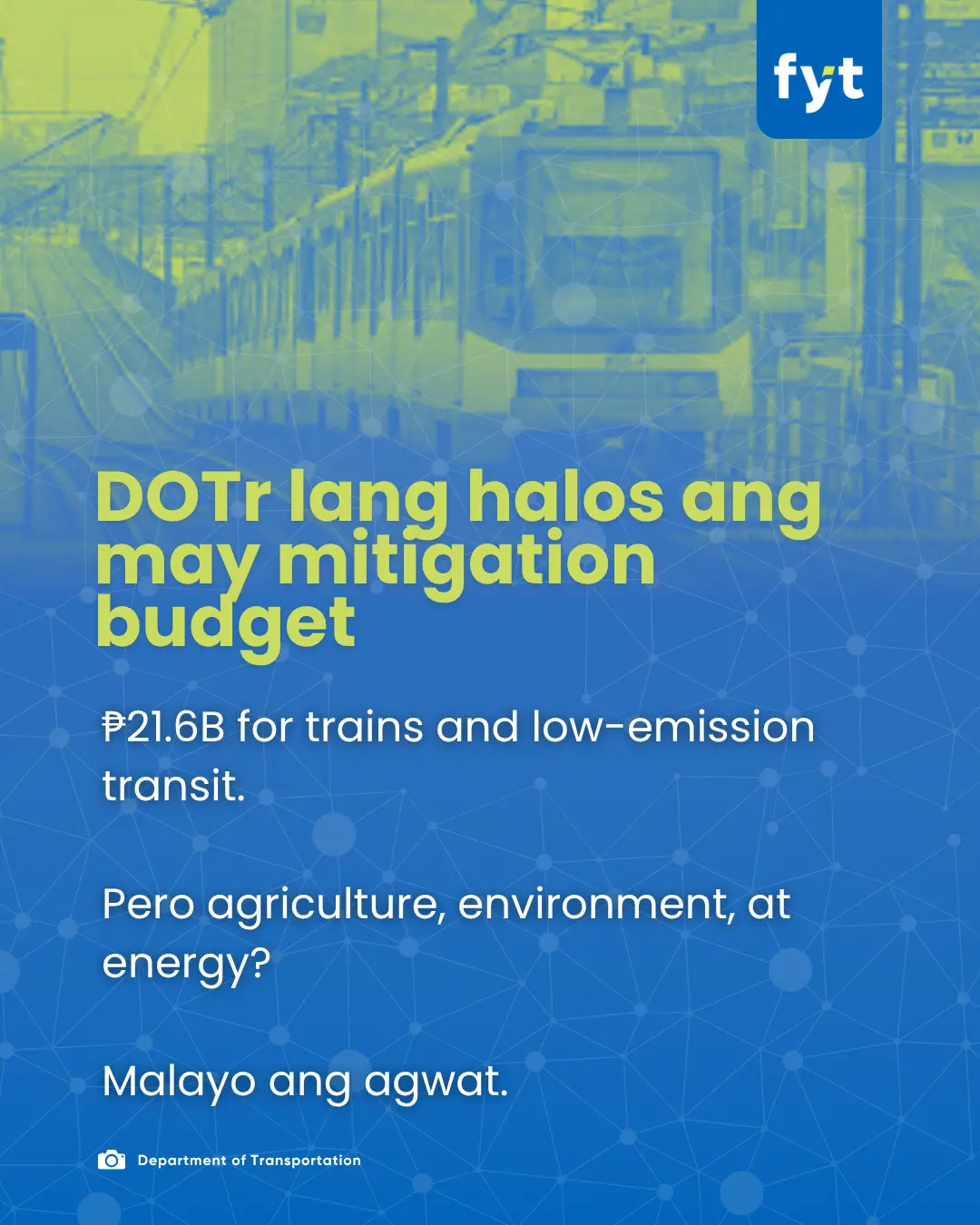 fyt

DOTr lang halos ang may mitigation budget

₱21.6B for trains and low-emission transit.

Pero agriculture, environment, at energy?

Malayo ang agwat.

Department of Transportation